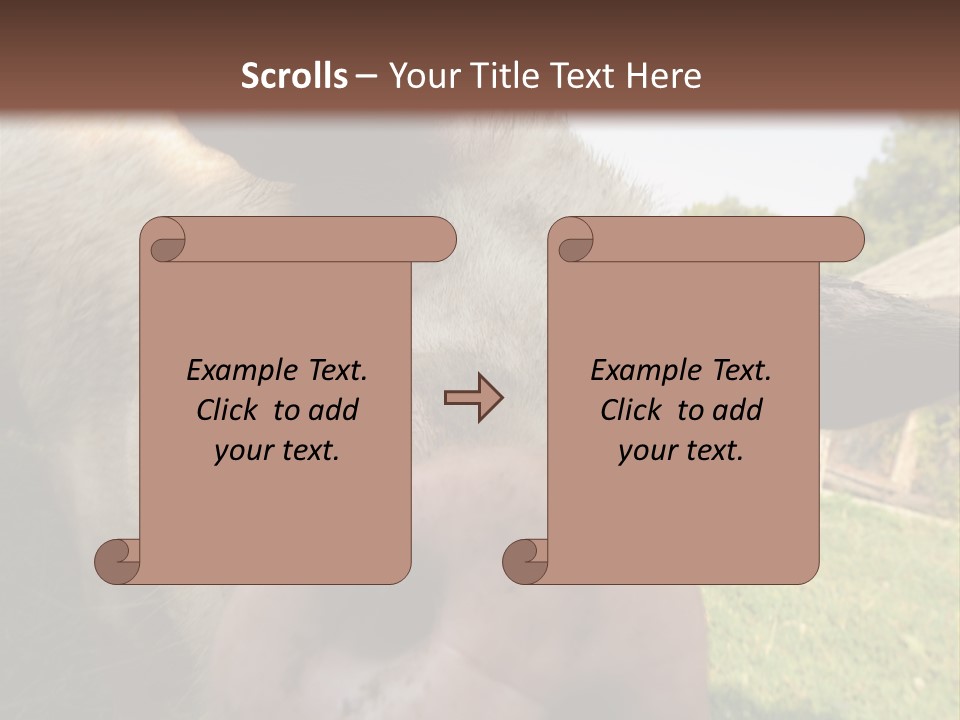 Scrolls – Your Title Text Here

Example Text.
Click to add
your text.

Example Text.
Click to add
your text.